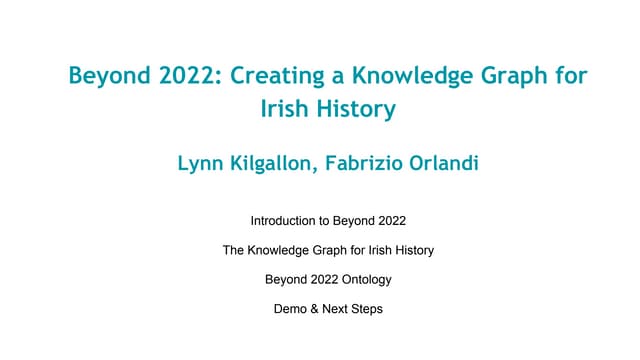 Beyond 2022: Creating a Knowledge Graph for Irish History

Lynn Kilgallon, Fabrizio Orlandi

Introduction to Beyond 2022

The Knowledge Graph for Irish History

Beyond 2022 Ontology

Demo & Next Steps